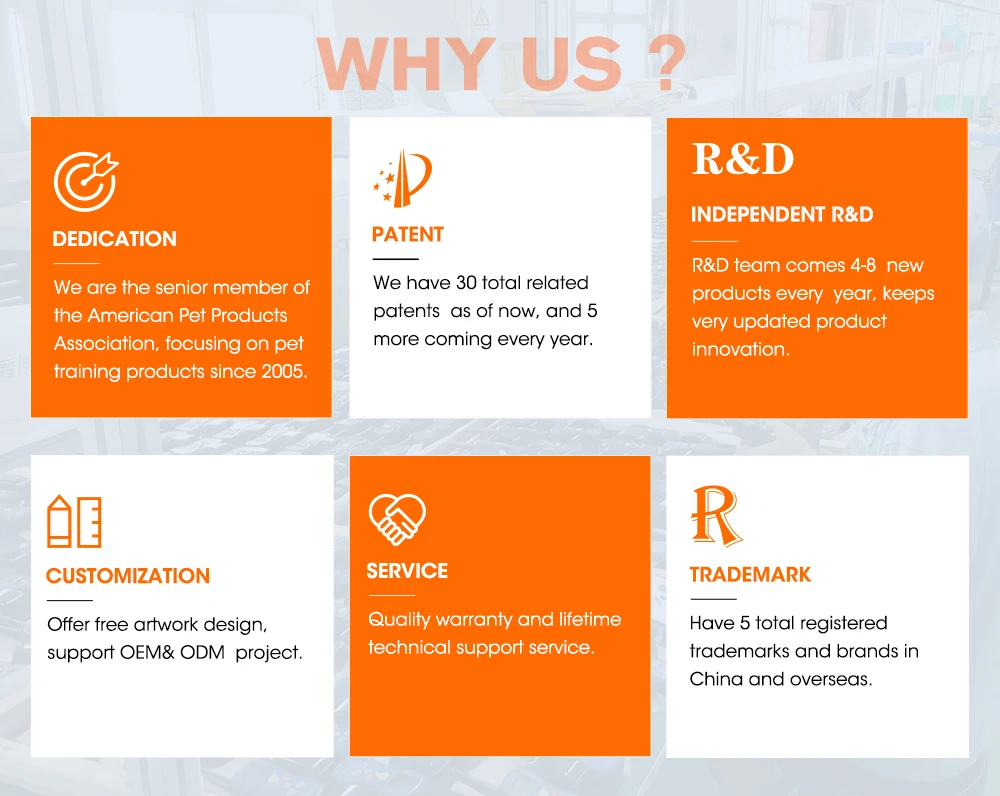 WHY US ?

DEDICATION

We are the senior member of the American Pet Products Association, focusing on pet training products since 2005.

PATENT

We have 30 total related patents as of now, and 5 more coming every year.

R&D

INDEPENDENT R&D

R&D team comes 4-8 new products every year, keeps very updated product innovation.

CUSTOMIZATION

Offer free artwork design, support OEM& ODM project.

SERVICE

Quality warranty and lifetime technical support service.

R

TRADEMARK

Have 5 total registered trademarks and brands in China and overseas.